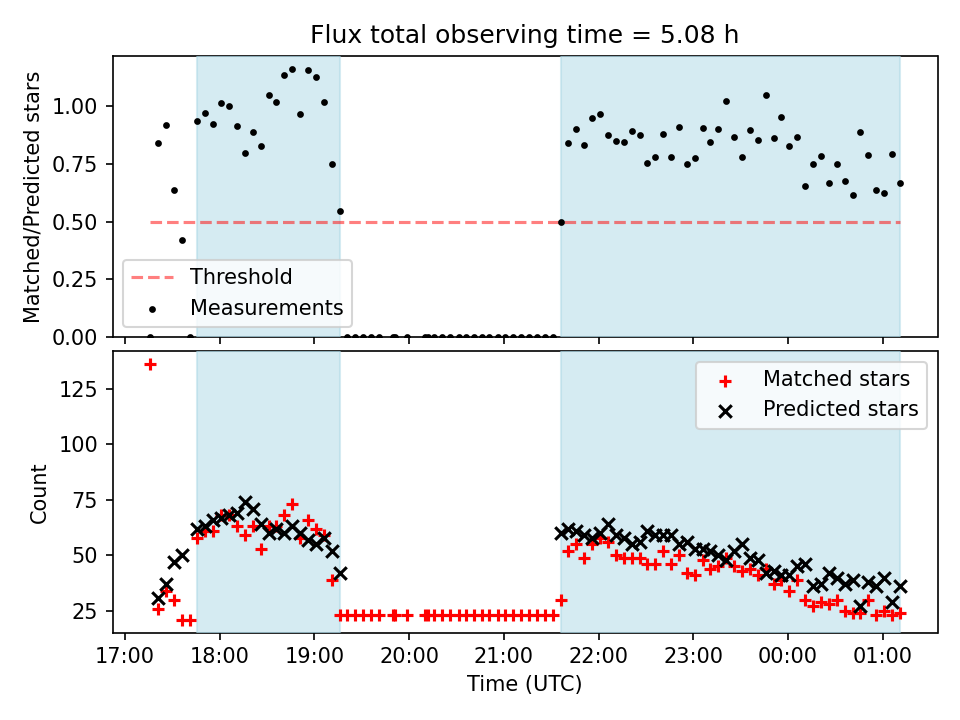 Flux total observing time = 5.08 h

Matched/Predicted stars

1.00
0.75
0.50
0.25
0.00

Threshold
Measurements

Count

125
100
75
50
25

Matched stars
Predicted stars

17:00 18:00 19:00 20:00 21:00 22:00 23:00 00:00 01:00

Time (UTC)